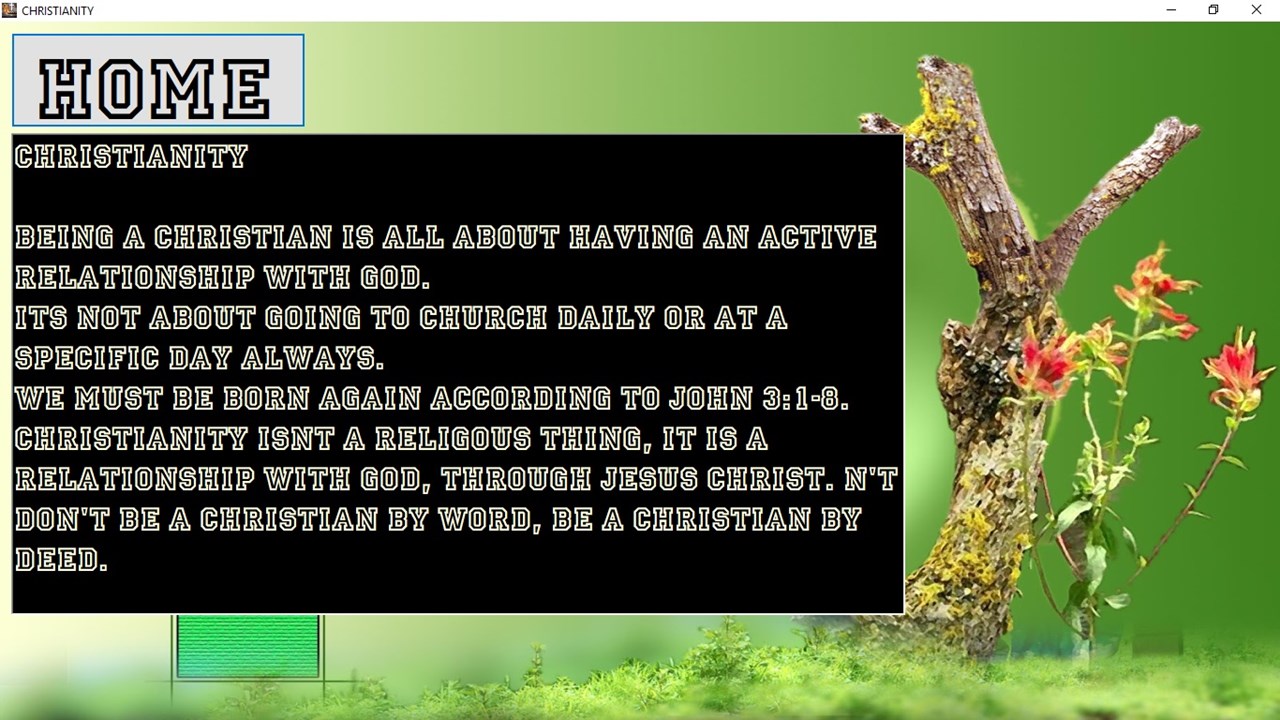 CHRISTIANITY

HOME

CHRISTIANITY

BEING A CHRISTIAN IS ALL ABOUT HAVING AN ACTIVE RELATIONSHIP WITH GOD.
ITS NOT ABOUT GOING TO CHURCH DAILY OR AT A SPECIFIC DAY ALWAYS.
WE MUST BE BORN AGAIN ACCORDING TO JOHN 3:1-8.
CHRISTIANITY ISNT A RELIGOUS THING, IT IS A RELATIONSHIP WITH GOD, THROUGH JESUS CHRIST. N'T DON'T BE A CHRISTIAN BY WORD, BE A CHRISTIAN BY DEED.